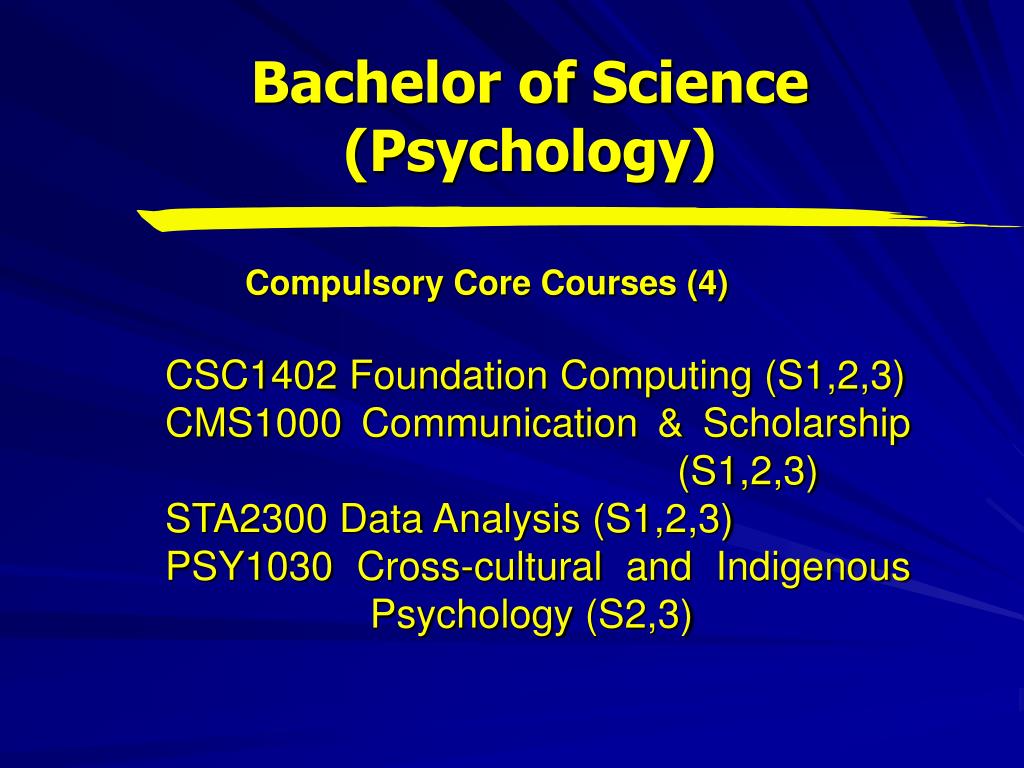 Bachelor of Science (Psychology)

Compulsory Core Courses (4)

CSC1402 Foundation Computing (S1,2,3)
CMS1000 Communication & Scholarship (S1,2,3)
STA2300 Data Analysis (S1,2,3)
PSY1030 Cross-cultural and Indigenous Psychology (S2,3)